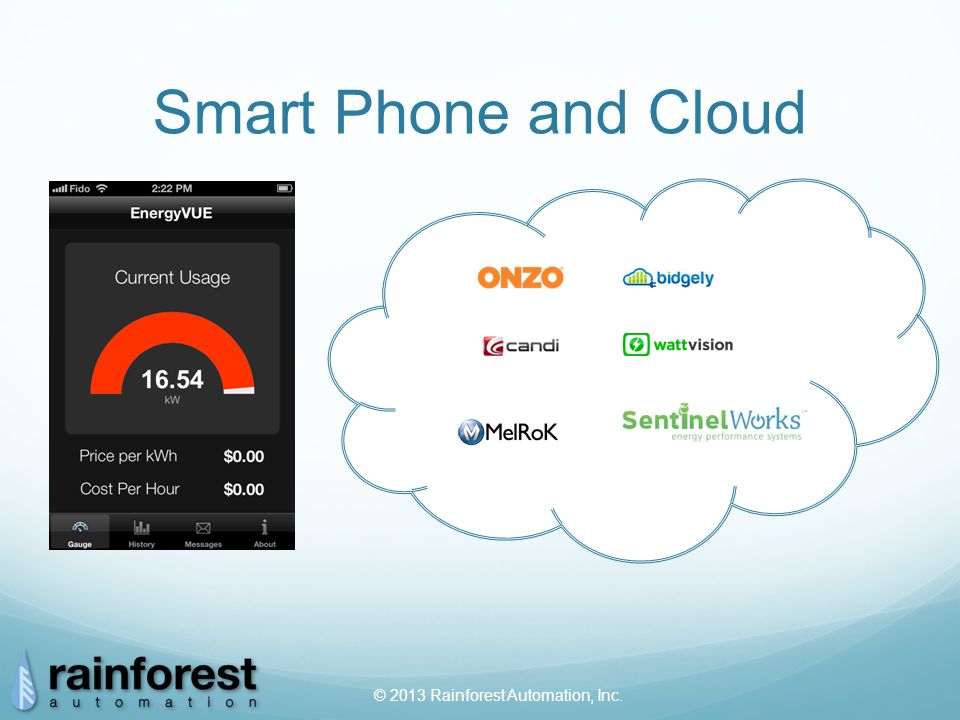 Smart Phone and Cloud

Fido 2:22 PM

EnergyVUE

Current Usage

16.54
kW

Price per kWh $0.00

Cost Per Hour $0.00

Gauge History Messages About

ONZO

bidgely

candi

wattvision

MelRoK

SentinelWorks
energy performance systems

rainforest
automation

© 2013 Rainforest Automation, Inc.